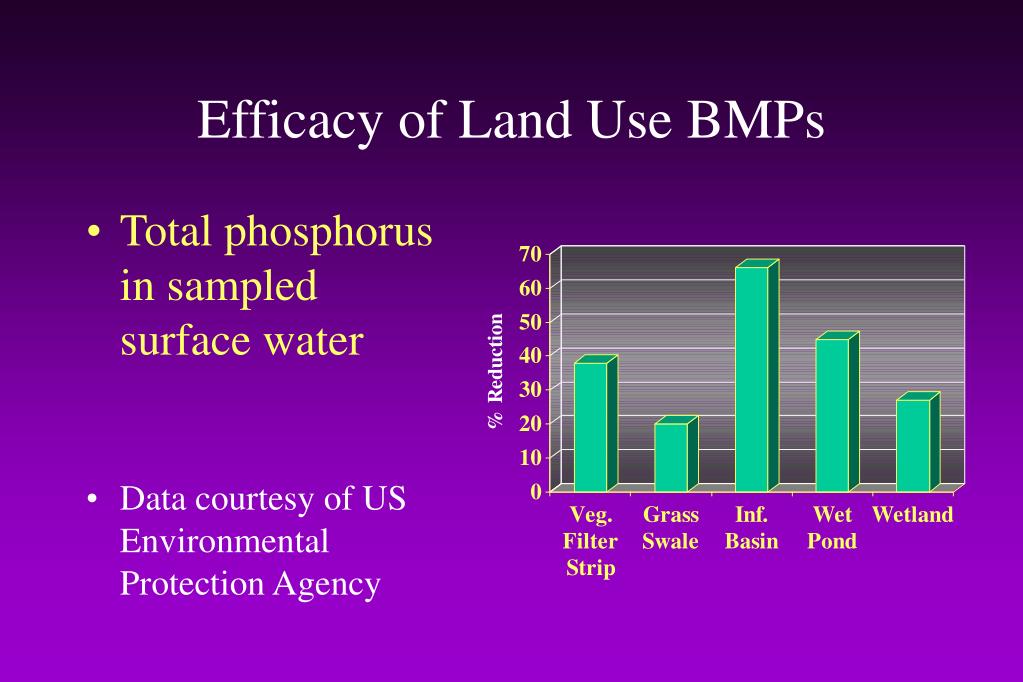 Efficacy of Land Use BMPs

• Total phosphorus in sampled surface water

• Data courtesy of US Environmental Protection Agency

% Reduction

70
60
50
40
30
20
10
0

Veg. Filter Strip
Grass Swale
Inf. Basin
Wet Pond
Wetland